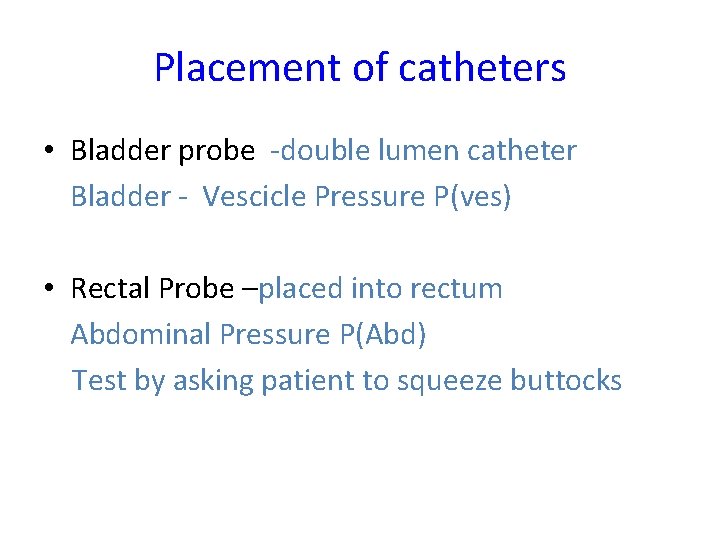 Placement of catheters

• Bladder probe -double lumen catheter
Bladder - Vescicle Pressure P(ves)

• Rectal Probe –placed into rectum
Abdominal Pressure P(Abd)
Test by asking patient to squeeze buttocks